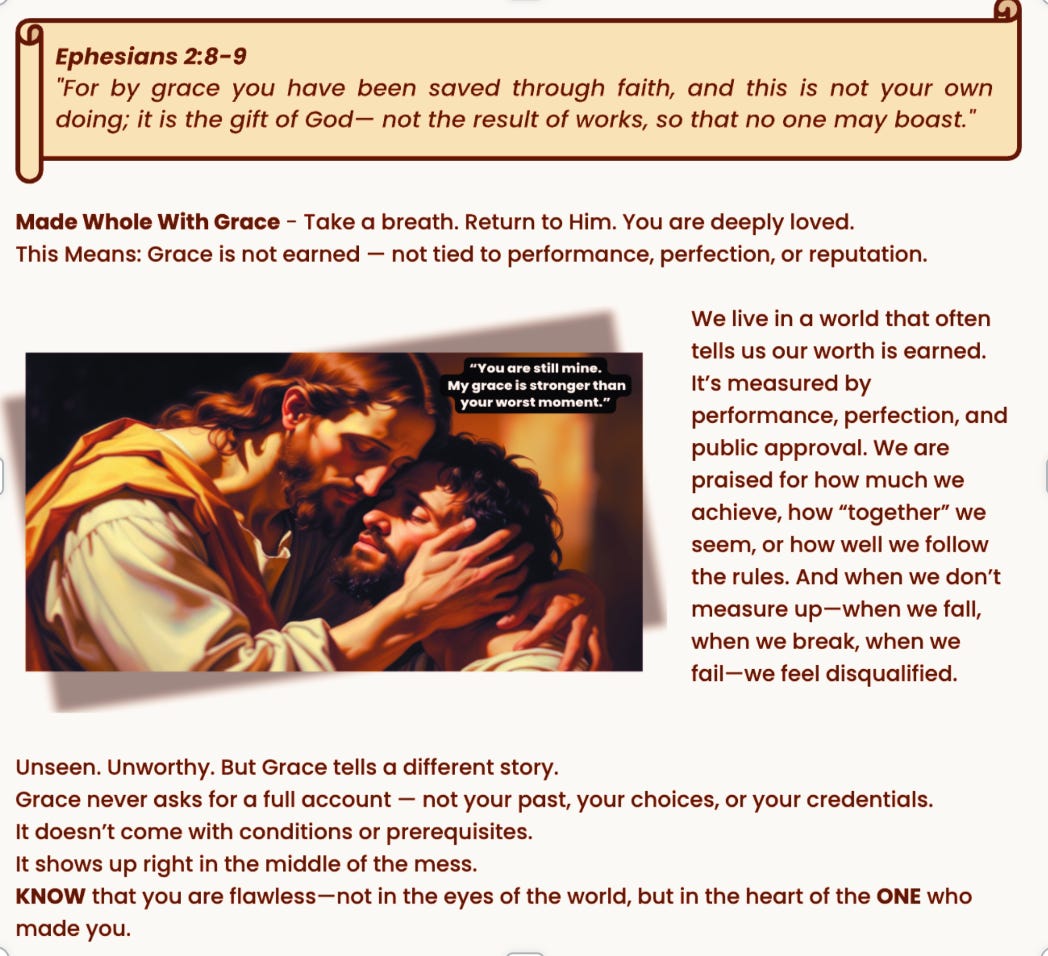 Ephesians 2:8-9
"For by grace you have been saved through faith, and this is not your own doing; it is the gift of God— not the result of works, so that no one may boast."

Made Whole With Grace - Take a breath. Return to Him. You are deeply loved.
This Means: Grace is not earned — not tied to performance, perfection, or reputation.

"You are still mine. My grace is stronger than your worst moment."

We live in a world that often tells us our worth is earned. It's measured by performance, perfection, and public approval. We are praised for how much we achieve, how "together" we seem, or how well we follow the rules. And when we don't measure up—when we fall, when we break, when we fail—we feel disqualified.

Unseen. Unworthy. But Grace tells a different story.
Grace never asks for a full account — not your past, your choices, or your credentials.
It doesn't come with conditions or prerequisites.
It shows up right in the middle of the mess.
KNOW that you are flawless—not in the eyes of the world, but in the heart of the ONE who made you.